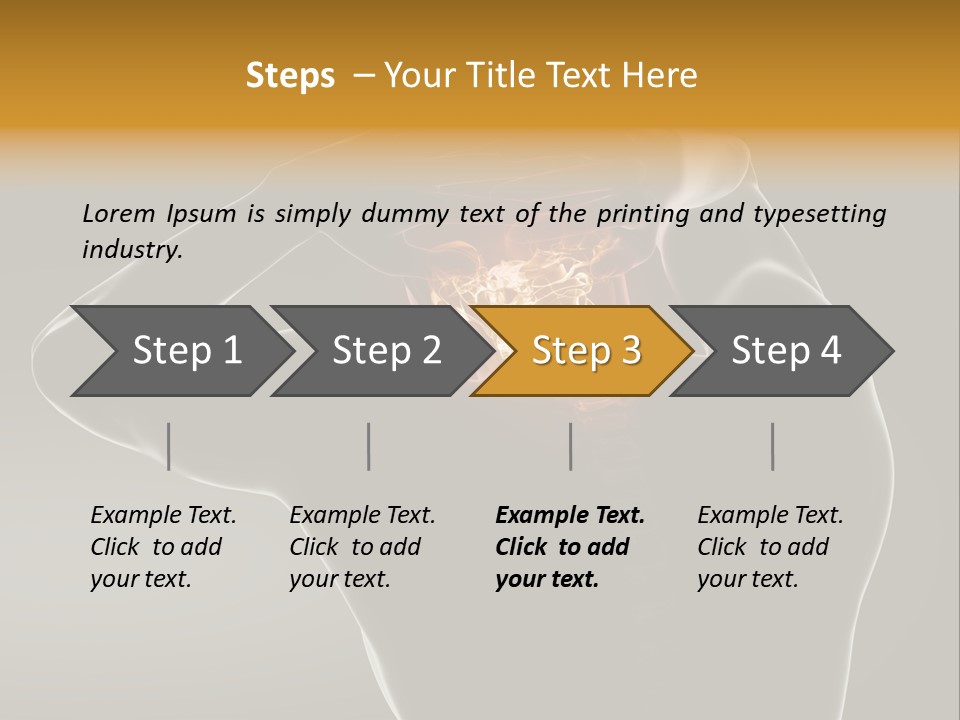 Steps – Your Title Text Here

Lorem Ipsum is simply dummy text of the printing and typesetting industry.

Step 1

Step 2

Step 3

Step 4

Example Text. Click to add your text.

Example Text. Click to add your text.

Example Text. Click to add your text.

Example Text. Click to add your text.